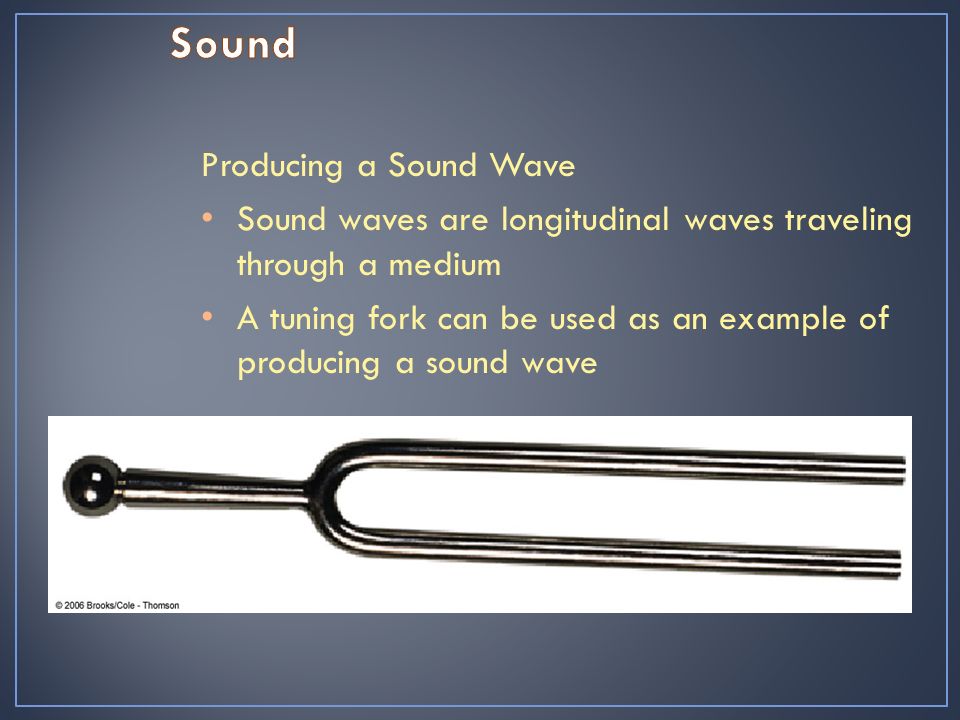 Sound

Producing a Sound Wave

• Sound waves are longitudinal waves traveling through a medium

• A tuning fork can be used as an example of producing a sound wave

© 2006 Brooks/Cole - Thomson